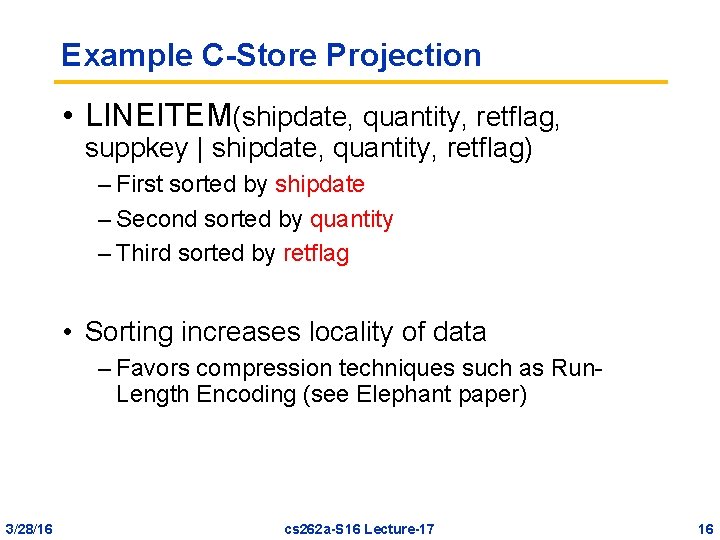 Example C-Store Projection

• LINEITEM(shipdate, quantity, retflag, suppkey | shipdate, quantity, retflag)
– First sorted by shipdate
– Second sorted by quantity
– Third sorted by retflag

• Sorting increases locality of data
– Favors compression techniques such as Run-Length Encoding (see Elephant paper)

3/28/16 cs262a-S16 Lecture-17 16